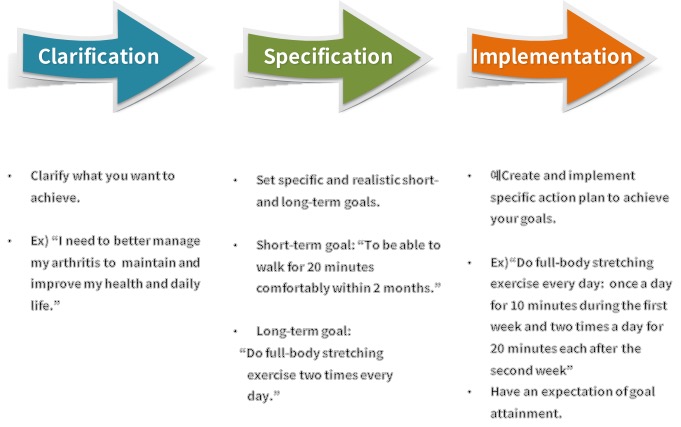 Clarification

Specification

Implementation

• Clarify what you want to achieve.

• Ex) “I need to better manage my arthritis to maintain and improve my health and daily life.”

• Set specific and realistic short- and long-term goals.

• Short-term goal: “To be able to walk for 20 minutes comfortably within 2 months.”

• Long-term goal: “Do full-body stretching exercise two times every day.”

• 예Create and implement specific action plan to achieve your goals.

• Ex)“Do full-body stretching exercise every day: once a day for 10 minutes during the first week and two times a day for 20 minutes each after the second week”

• Have an expectation of goal attainment.